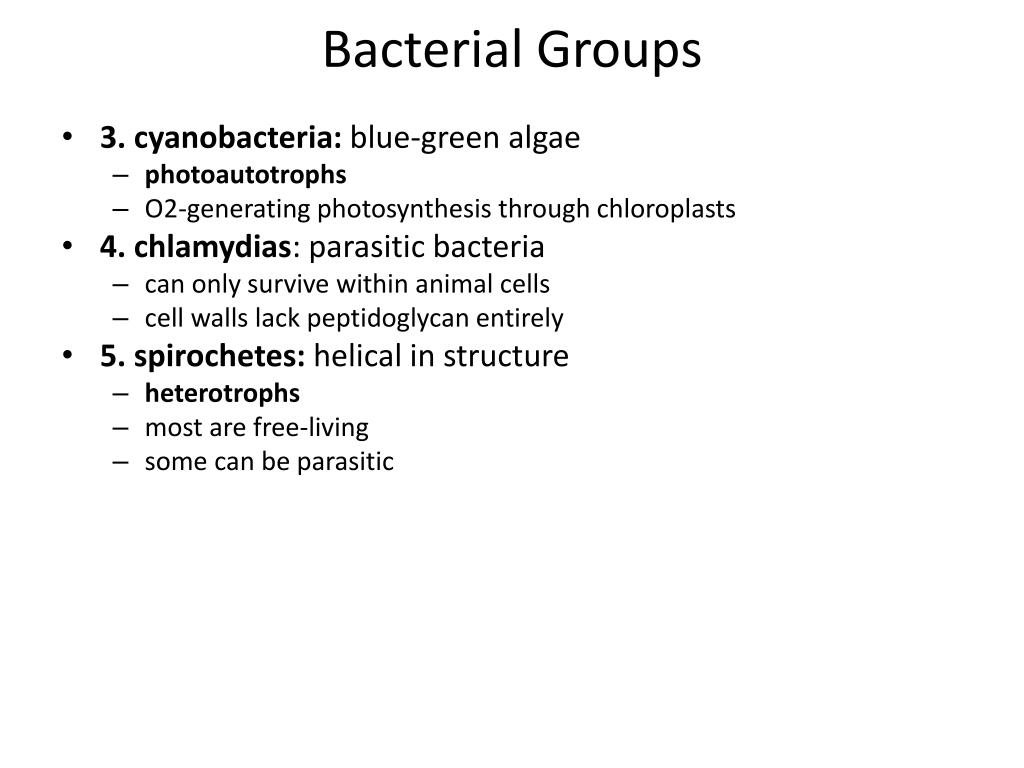 Bacterial Groups

• 3. cyanobacteria: blue-green algae
– photoautotrophs
– O2-generating photosynthesis through chloroplasts
• 4. chlamydias: parasitic bacteria
– can only survive within animal cells
– cell walls lack peptidoglycan entirely
• 5. spirochetes: helical in structure
– heterotrophs
– most are free-living
– some can be parasitic